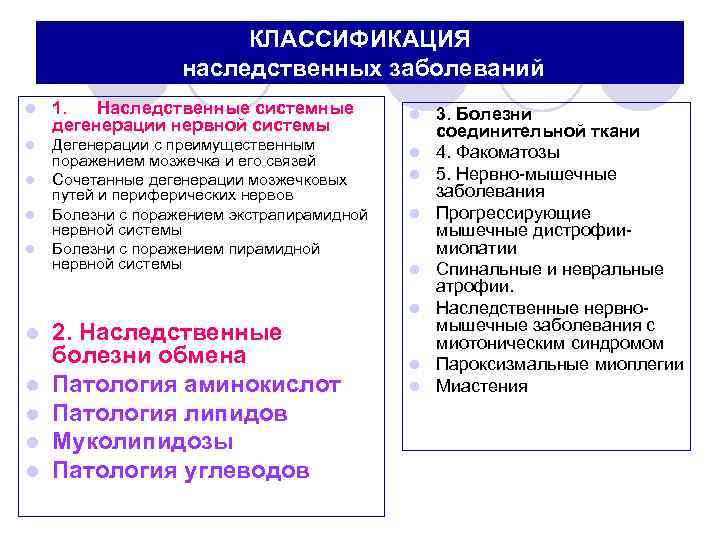 КЛАССИФИКАЦИЯ
наследственных заболеваний

1. Наследственные системные дегенерации нервной системы
Дегенерации с преимущественным поражением мозжечка и его связей
Сочетанные дегенерации мозжечковых путей и периферических нервов
Болезни с поражением экстрапирамидной нервной системы
Болезни с поражением пирамидной нервной системы

2. Наследственные болезни обмена
Патология аминокислот
Патология липидов
Муколипидозы
Патология углеводов

3. Болезни соединительной ткани
4. Факоматозы
5. Нервно-мышечные заболевания
Прогрессирующие мышечные дистрофии-миопатии
Спинальные и невральные атрофии.
Наследственные нервно-мышечные заболевания с миотоническим синдромом
Пароксизмальные миоплегии
Миастения